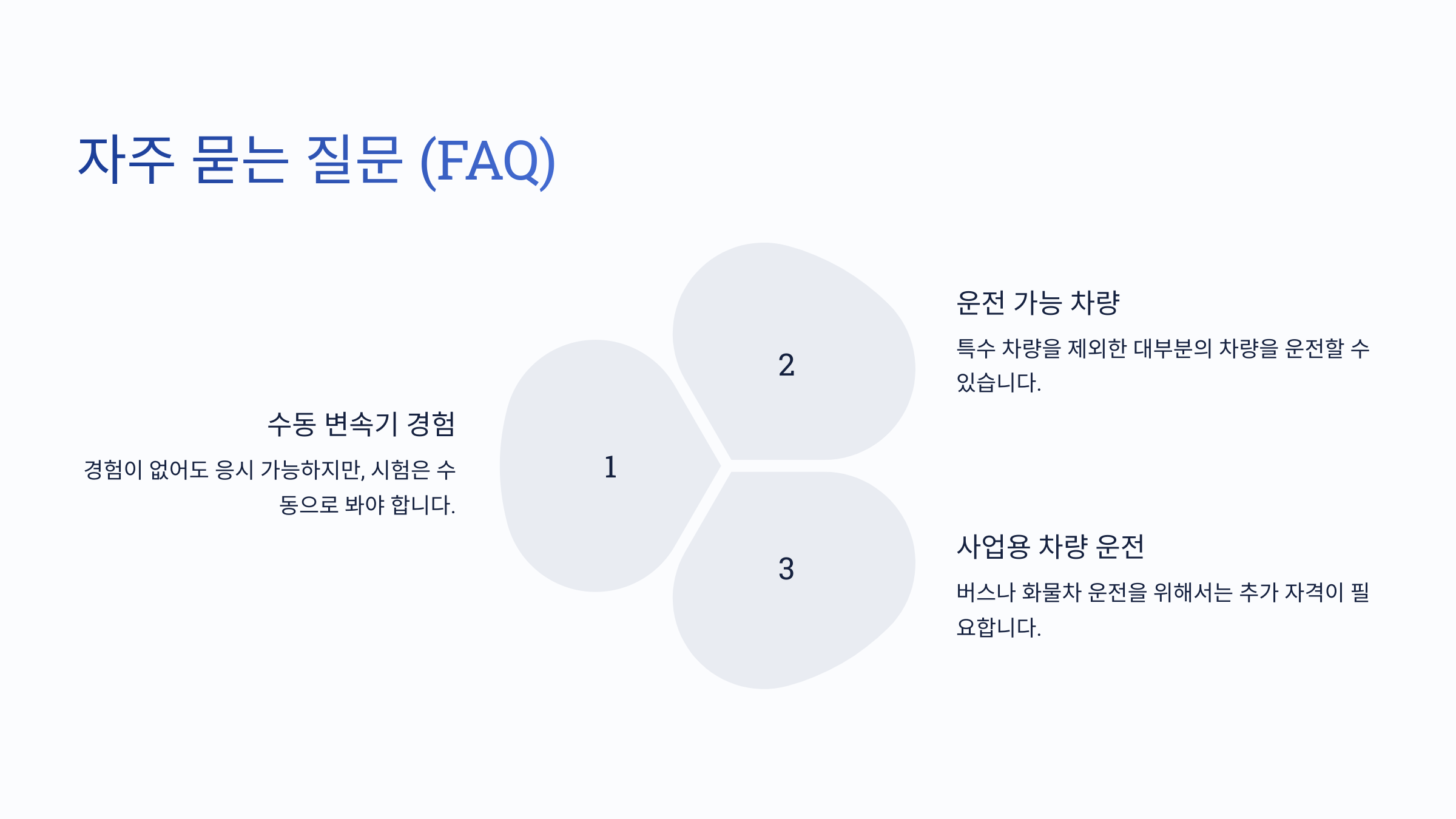 자주 묻는 질문 (FAQ)

1

수동 변속기 경험

경험이 없어도 응시 가능하지만, 시험은 수동으로 봐야 합니다.

2

운전 가능 차량

특수 차량을 제외한 대부분의 차량을 운전할 수 있습니다.

3

사업용 차량 운전

버스나 화물차 운전을 위해서는 추가 자격이 필요합니다.